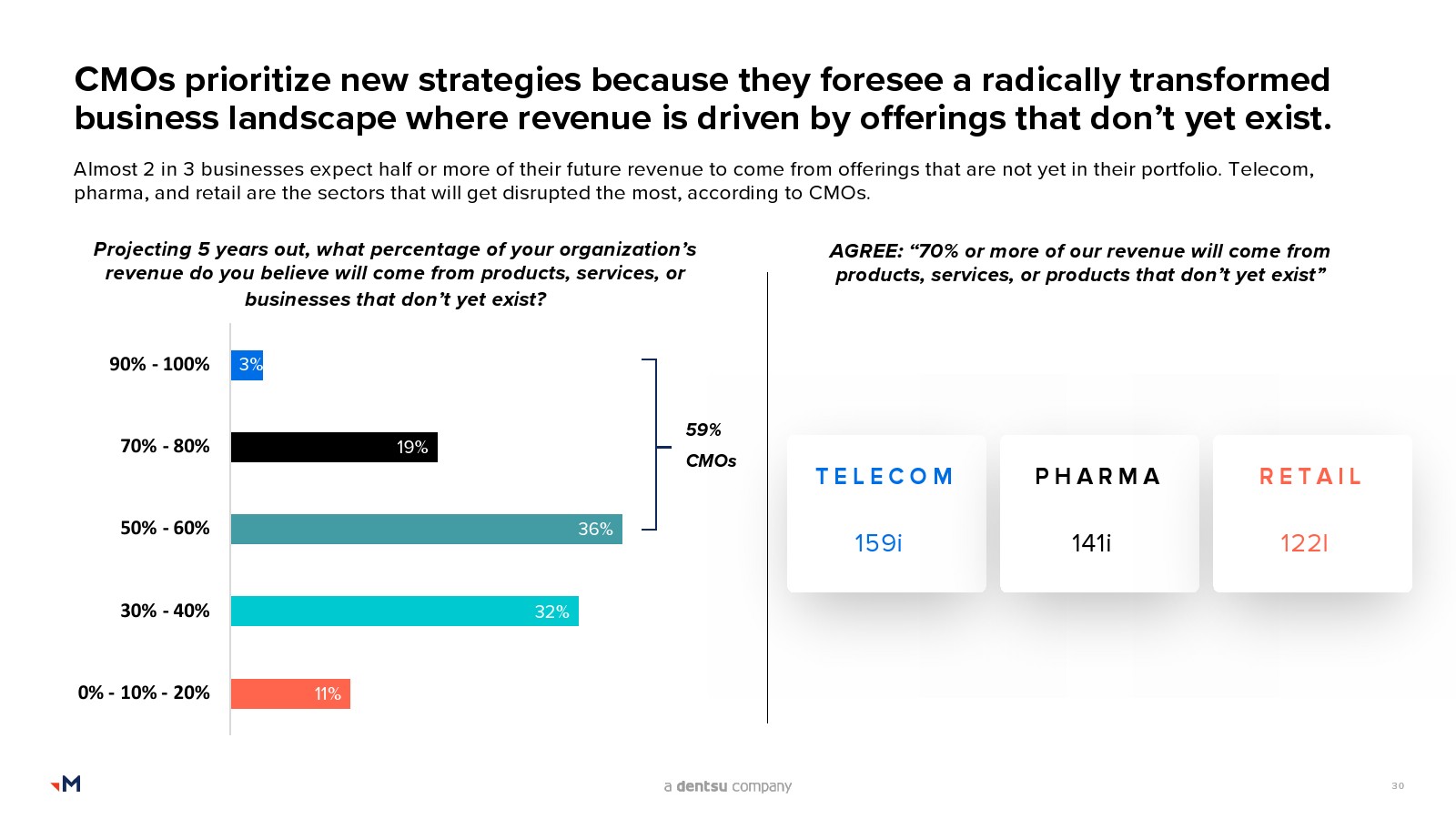 CMOs prioritize new strategies because they foresee a radically transformed business landscape where revenue is driven by offerings that don't yet exist.

Almost 2 in 3 businesses expect half or more of their future revenue to come from offerings that are not yet in their portfolio. Telecom, pharma, and retail are the sectors that will get disrupted the most, according to CMOs.

Projecting 5 years out, what percentage of your organization's revenue do you believe will come from products, services, or businesses that don't yet exist?

90% - 100% 3%
70% - 80% 19%
50% - 60% 36%
30% - 40% 32%
0% - 10% - 20% 11%

59% CMOs

AGREE: "70% or more of our revenue will come from products, services, or products that don't yet exist"

TELECOM
159i

PHARMA
141i

RETAIL
122I

M

a dentsu company

30